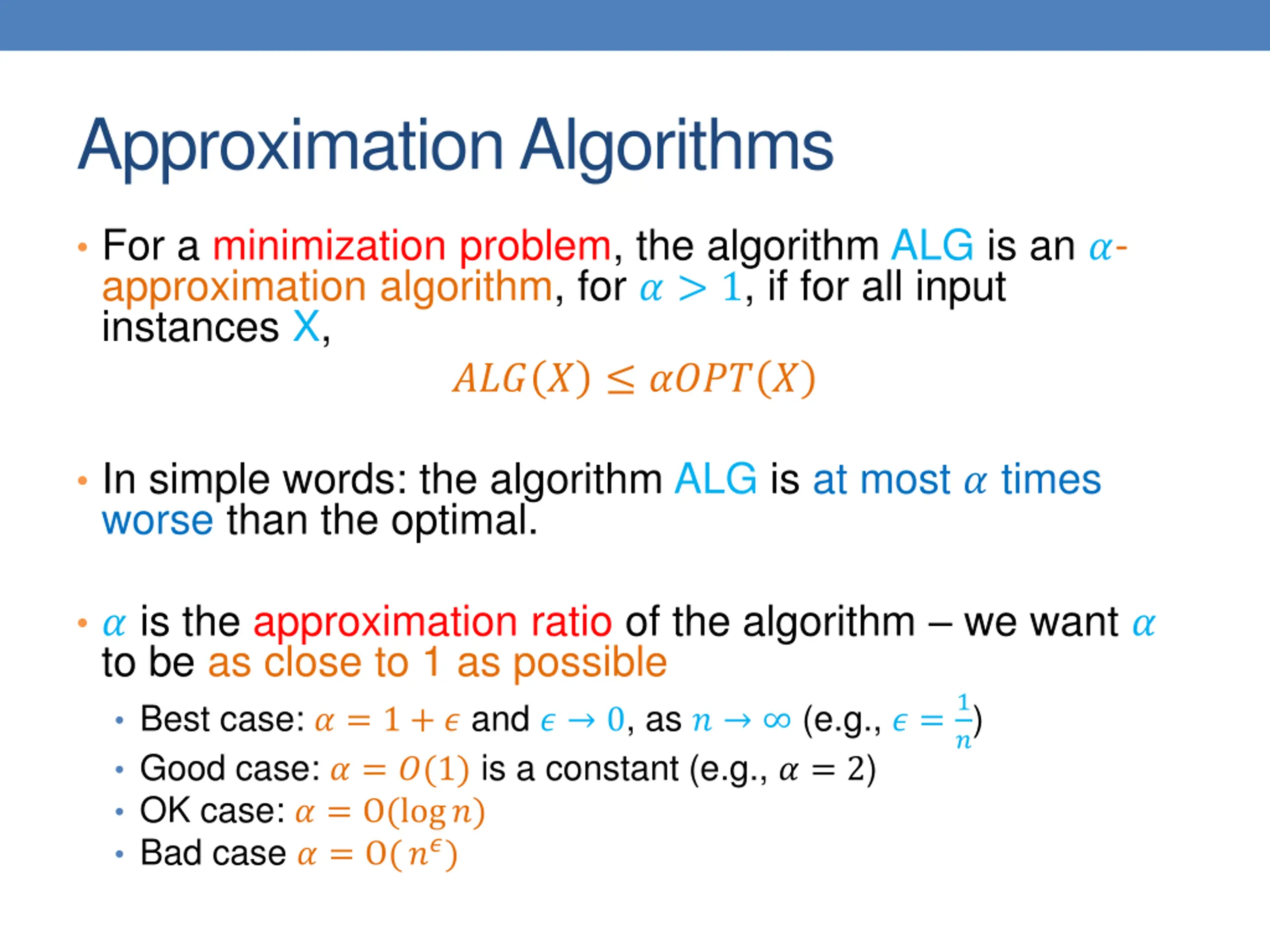 Approximation Algorithms

• For a minimization problem, the algorithm ALG is an $\alpha$-approximation algorithm, for $\alpha > 1$, if for all input instances X,

$ALG(X) \leq \alpha OPT(X)$

• In simple words: the algorithm ALG is at most $\alpha$ times worse than the optimal.

• $\alpha$ is the approximation ratio of the algorithm – we want $\alpha$ to be as close to 1 as possible

• Best case: $\alpha = 1 + \epsilon$ and $\epsilon \to 0$, as $n \to \infty$ (e.g., $\epsilon = \frac{1}{n}$)
• Good case: $\alpha = O(1)$ is a constant (e.g., $\alpha = 2$)
• OK case: $\alpha = O(\log n)$
• Bad case $\alpha = O(n^{\epsilon})$